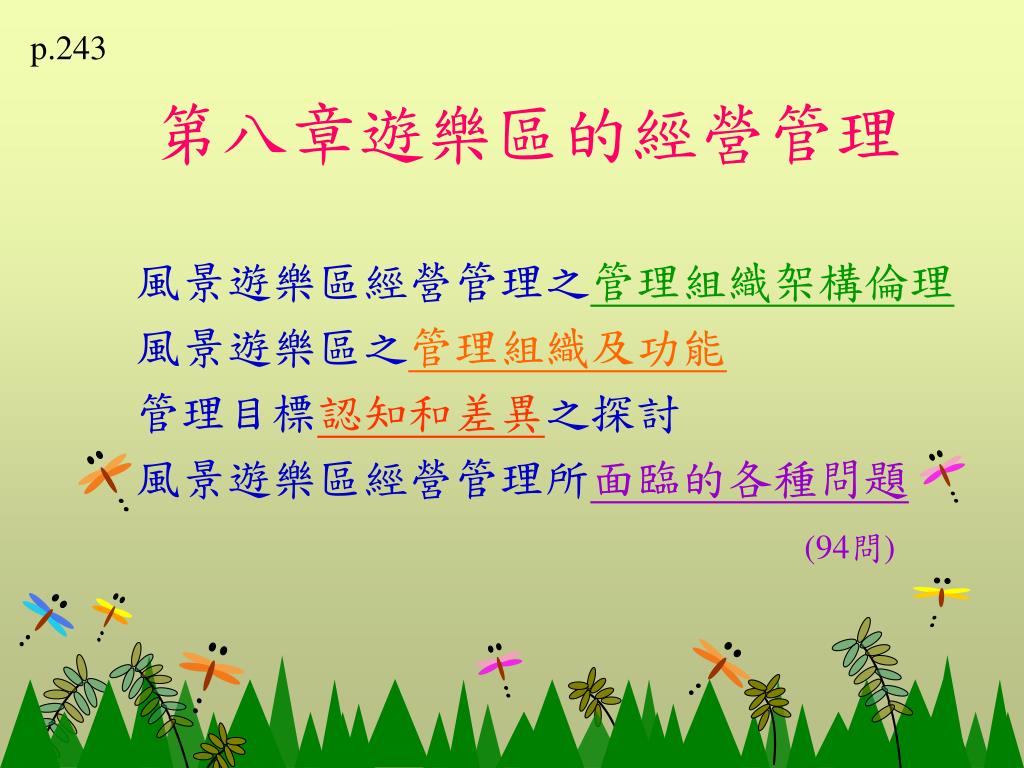 p.243

第八章遊樂區的經營管理

風景遊樂區經營管理之管理組織架構倫理
風景遊樂區之管理組織及功能
管理目標認知和差異之探討
風景遊樂區經營管理所面臨的各種問題

(94問)